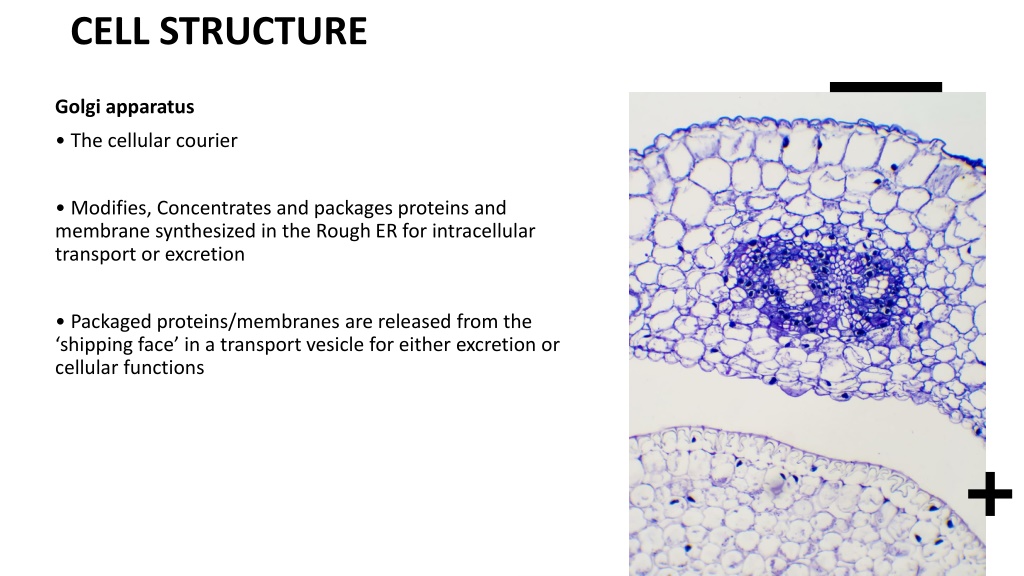 CELL STRUCTURE

Golgi apparatus

• The cellular courier

• Modifies, Concentrates and packages proteins and membrane synthesized in the Rough ER for intracellular transport or excretion

• Packaged proteins/membranes are released from the ‘shipping face’ in a transport vesicle for either excretion or cellular functions

+